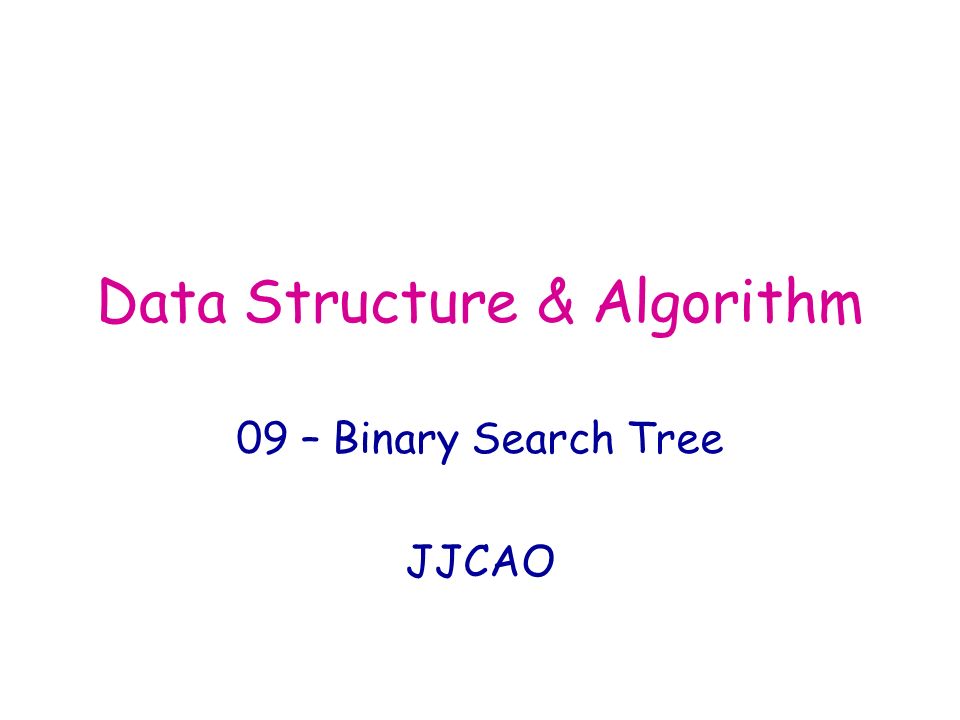 Data Structure & Algorithm

09 – Binary Search Tree

JJCAO